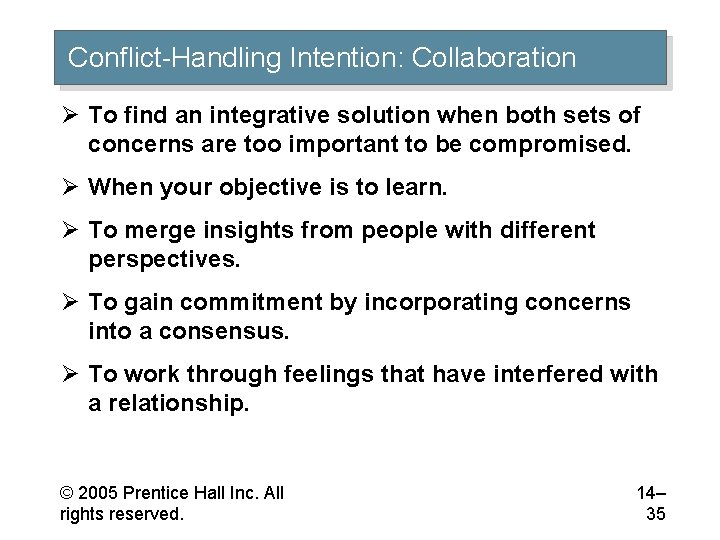 Conflict-Handling Intention: Collaboration

➢ To find an integrative solution when both sets of concerns are too important to be compromised.

➢ When your objective is to learn.

➢ To merge insights from people with different perspectives.

➢ To gain commitment by incorporating concerns into a consensus.

➢ To work through feelings that have interfered with a relationship.

© 2005 Prentice Hall Inc. All rights reserved.

14–35